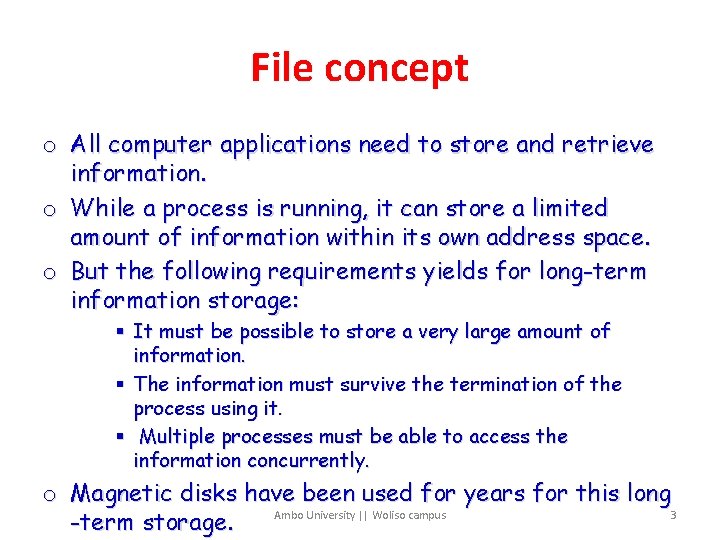 File concept

o All computer applications need to store and retrieve information.

o While a process is running, it can store a limited amount of information within its own address space.

o But the following requirements yields for long-term information storage:

▪ It must be possible to store a very large amount of information.

▪ The information must survive the termination of the process using it.

▪ Multiple processes must be able to access the information concurrently.

o Magnetic disks have been used for years for this long -term storage.

Ambo University || Woliso campus

3